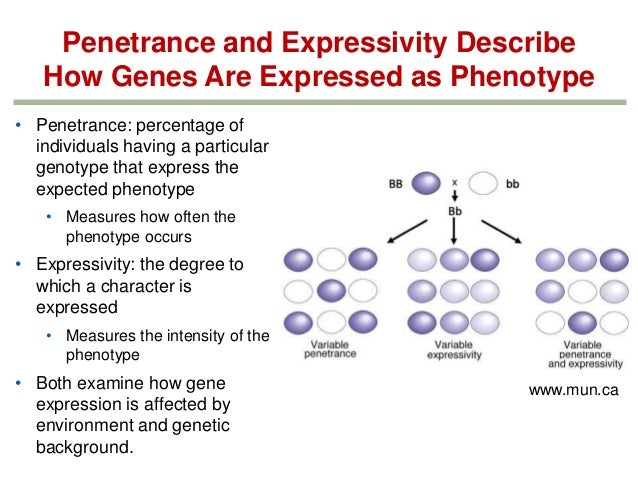 Penetrance and Expressivity Describe How Genes Are Expressed as Phenotype

• Penetrance: percentage of individuals having a particular genotype that express the expected phenotype
  • Measures how often the phenotype occurs
• Expressivity: the degree to which a character is expressed
  • Measures the intensity of the phenotype
• Both examine how gene expression is affected by environment and genetic background.

BB x bb

Bb

Variable penetrance

Variable expressivity

Variable penetrance and expressivity

www.mun.ca